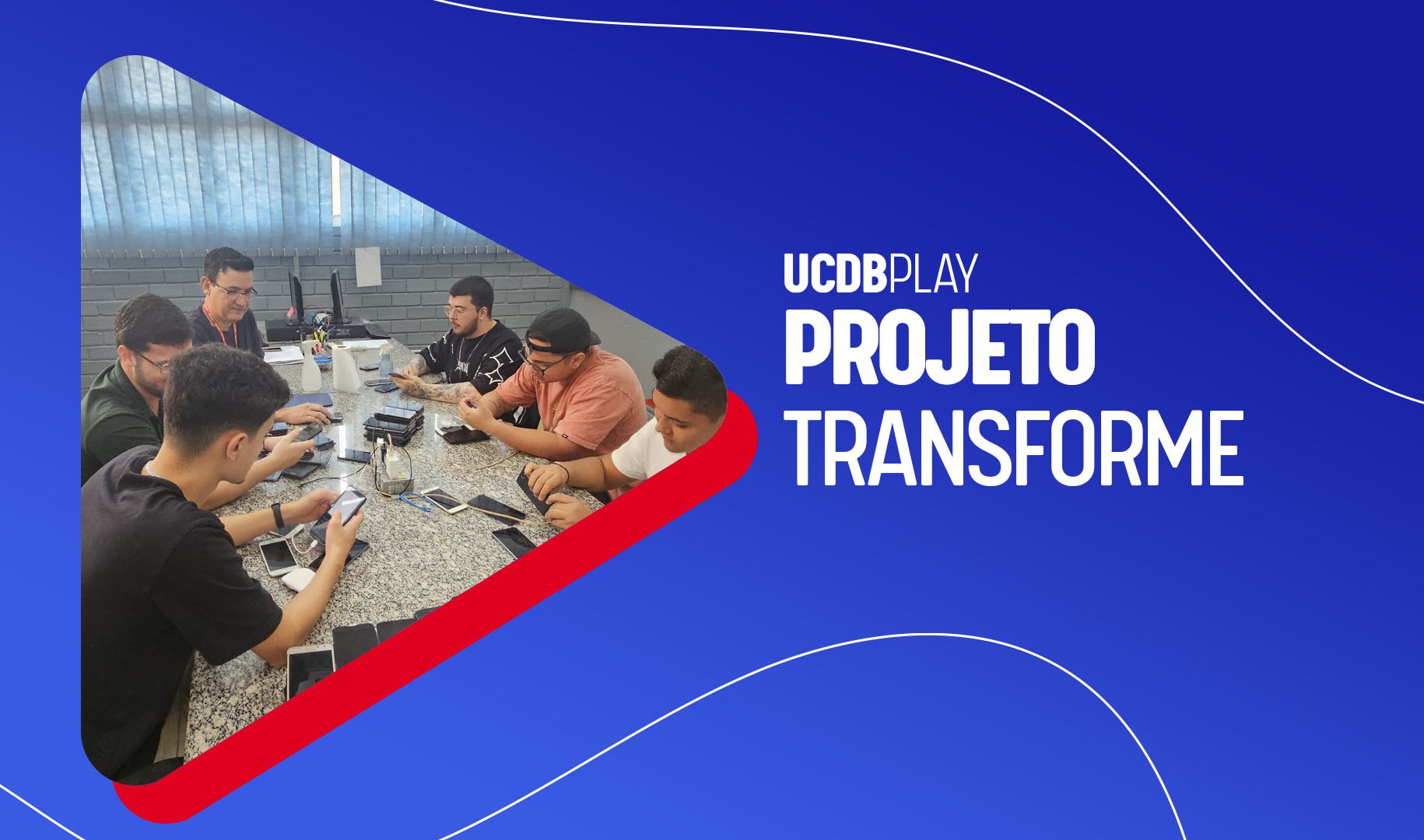 UCDBPLAY
PROJETO
TRANSFORME